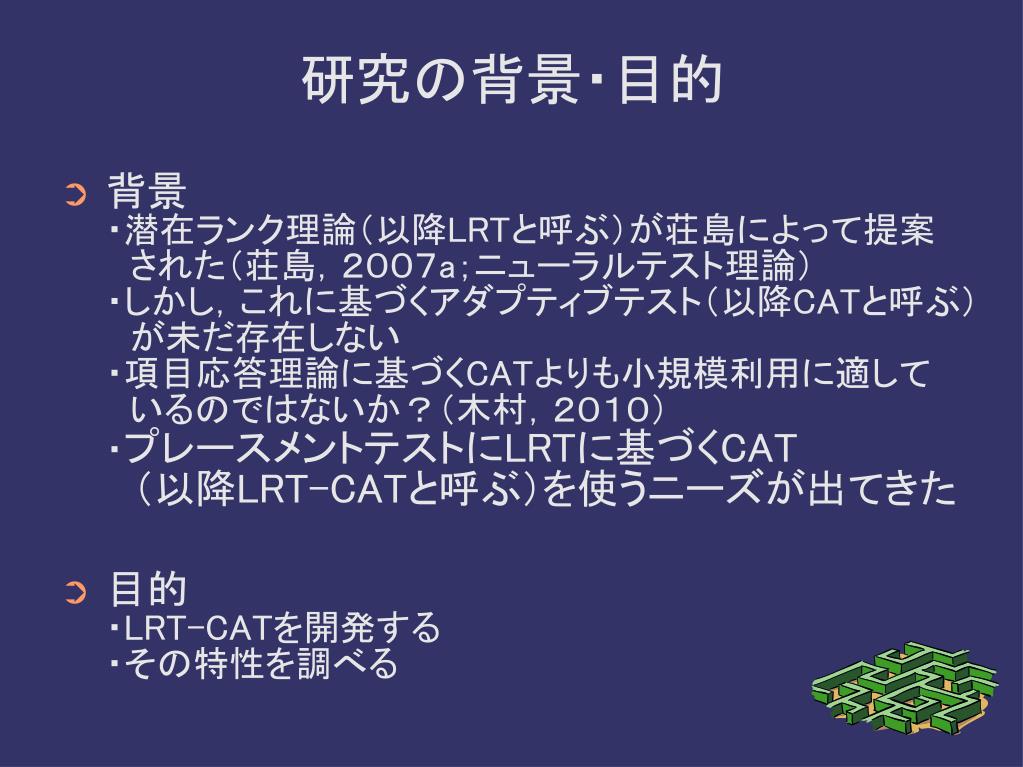 研究の背景・目的

背景
・潜在ランク理論（以降LRTと呼ぶ）が荘島によって提案された（荘島，2007a；ニューラルテスト理論）
・しかし，これに基づくアダプティブテスト（以降CATと呼ぶ）が未だ存在しない
・項目応答理論に基づくCATよりも小規模利用に適しているのではないか？（木村，2010）
・プレースメントテストにLRTに基づくCAT（以降LRT-CATと呼ぶ）を使うニーズが出てきた

目的
・LRT-CATを開発する
・その特性を調べる